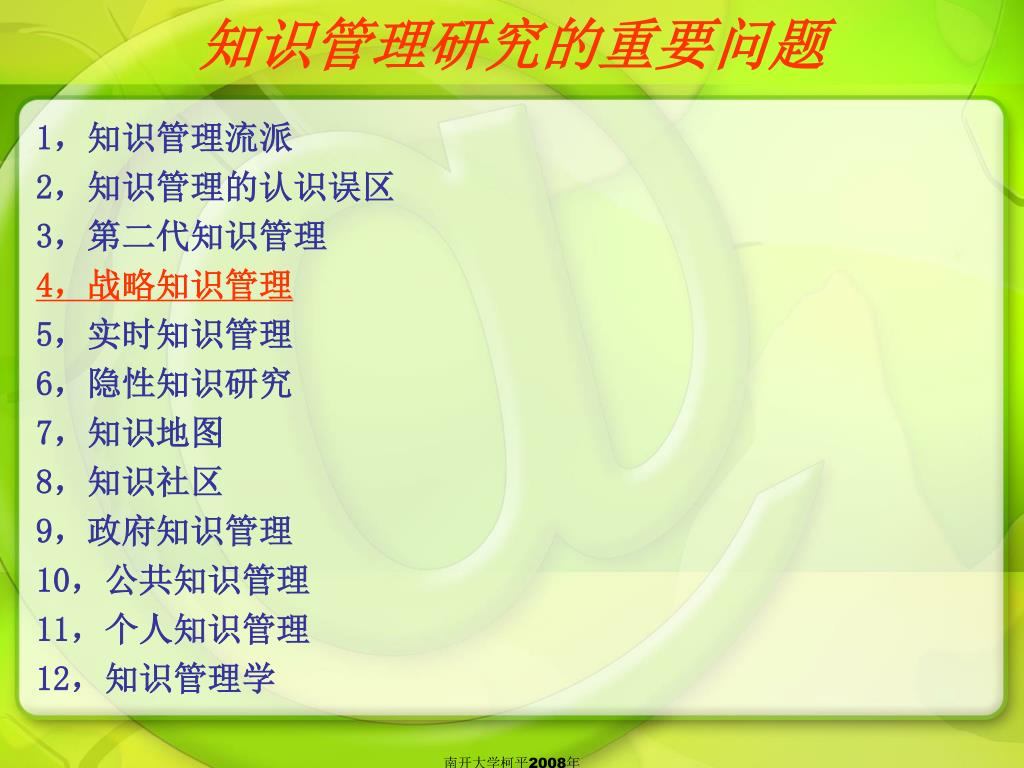 知识管理研究的重要问题

1，知识管理流派
2，知识管理的认识误区
3，第二代知识管理
4，战略知识管理
5，实时知识管理
6，隐性知识研究
7，知识地图
8，知识社区
9，政府知识管理
10，公共知识管理
11，个人知识管理
12，知识管理学

南开大学柯平2008年